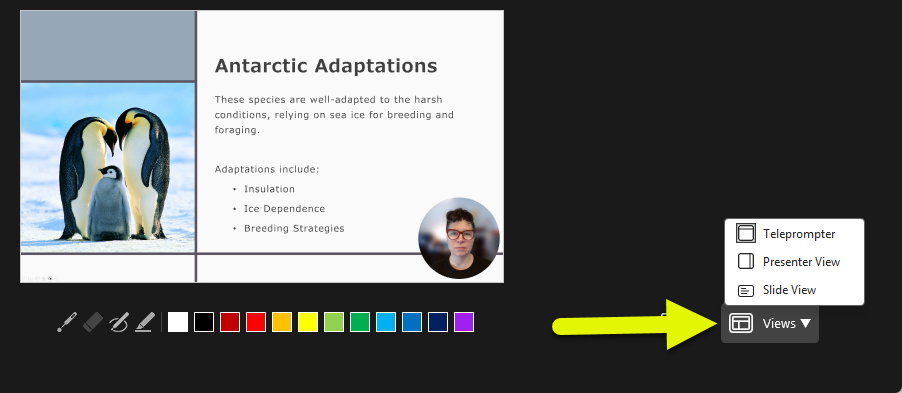 Antarctic Adaptations

These species are well-adapted to the harsh conditions, relying on sea ice for breeding and foraging.

Adaptations include:
• Insulation
• Ice Dependence
• Breeding Strategies

Teleprompter
Presenter View
Slide View

Views ▼